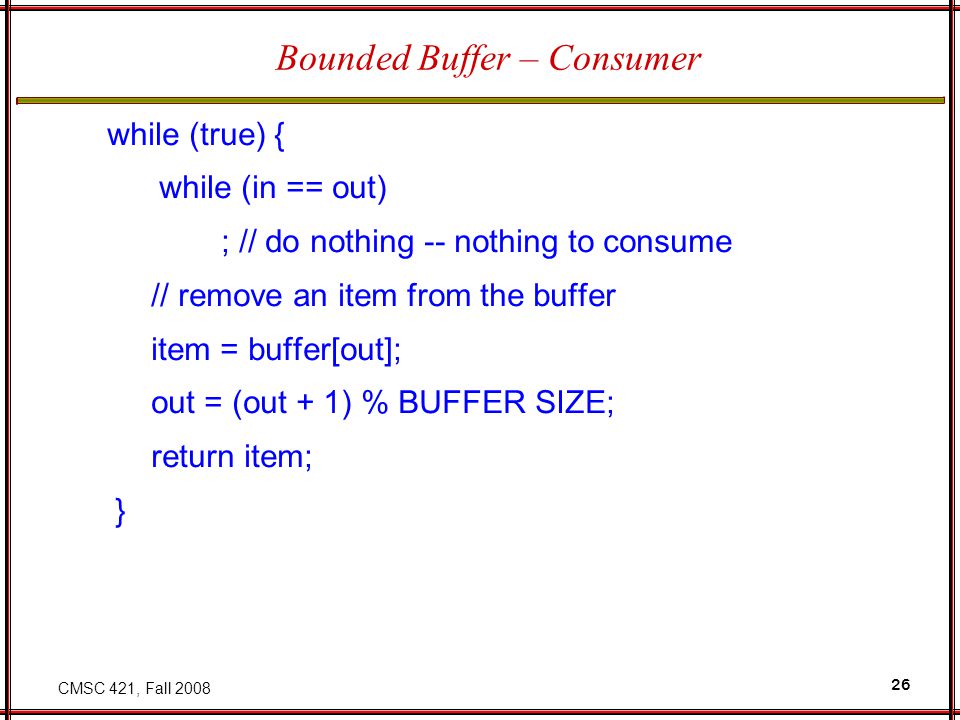 Bounded Buffer – Consumer

while (true) {
while (in == out)
; // do nothing -- nothing to consume
// remove an item from the buffer
item = buffer[out];
out = (out + 1) % BUFFER SIZE;
return item;
}

CMSC 421, Fall 2008

26